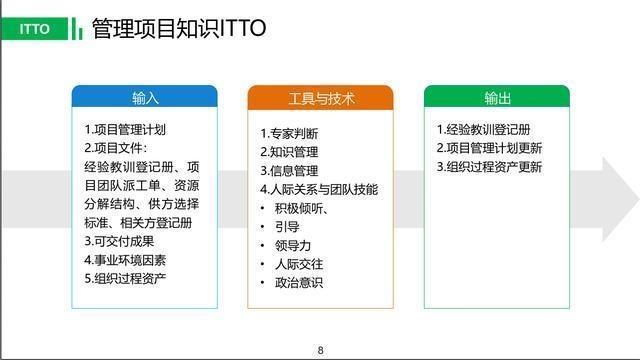 ITTO

管理项目知识ITTO

输入

1.项目管理计划
2.项目文件：
经验教训登记册、项目团队派工单、资源分解结构、供方选择标准、相关方登记册
3.可交付成果
4.事业环境因素
5.组织过程资产

工具与技术

1.专家判断
2.知识管理
3.信息管理
4.人际关系与团队技能
• 积极倾听、
• 引导
• 领导力
• 人际交往
• 政治意识

输出

1.经验教训登记册
2.项目管理计划更新
3.组织过程资产更新

8